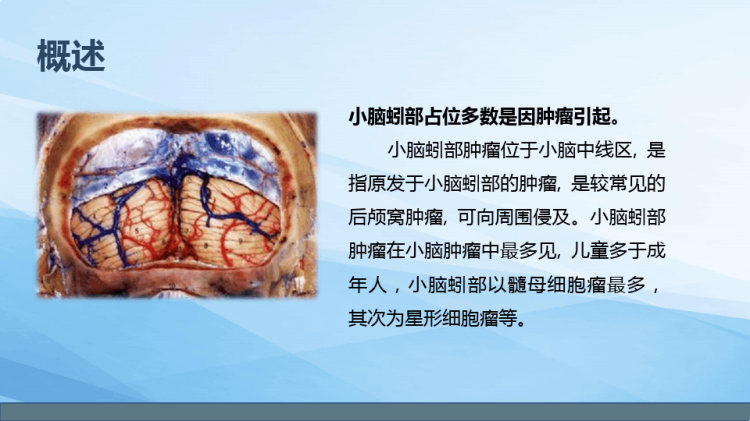 概述

小脑蚓部占位多数是因肿瘤引起。

小脑蚓部肿瘤位于小脑中线区，是指原发于小脑蚓部的肿瘤，是较常见的后颅窝肿瘤，可向周围侵及。小脑蚓部肿瘤在小脑肿瘤中最多见，儿童多于成年人，小脑蚓部以髓母细胞瘤最多，其次为星形细胞瘤等。